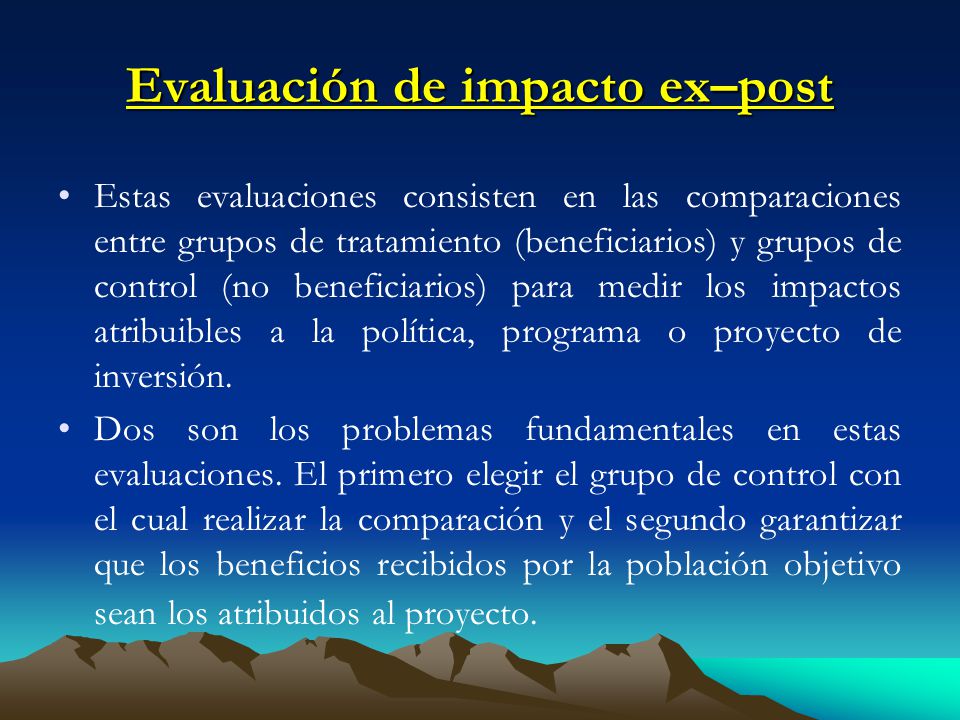 Evaluación de impacto ex–post

• Estas evaluaciones consisten en las comparaciones entre grupos de tratamiento (beneficiarios) y grupos de control (no beneficiarios) para medir los impactos atribuibles a la política, programa o proyecto de inversión.

• Dos son los problemas fundamentales en estas evaluaciones. El primero elegir el grupo de control con el cual realizar la comparación y el segundo garantizar que los beneficios recibidos por la población objetivo sean los atribuidos al proyecto.